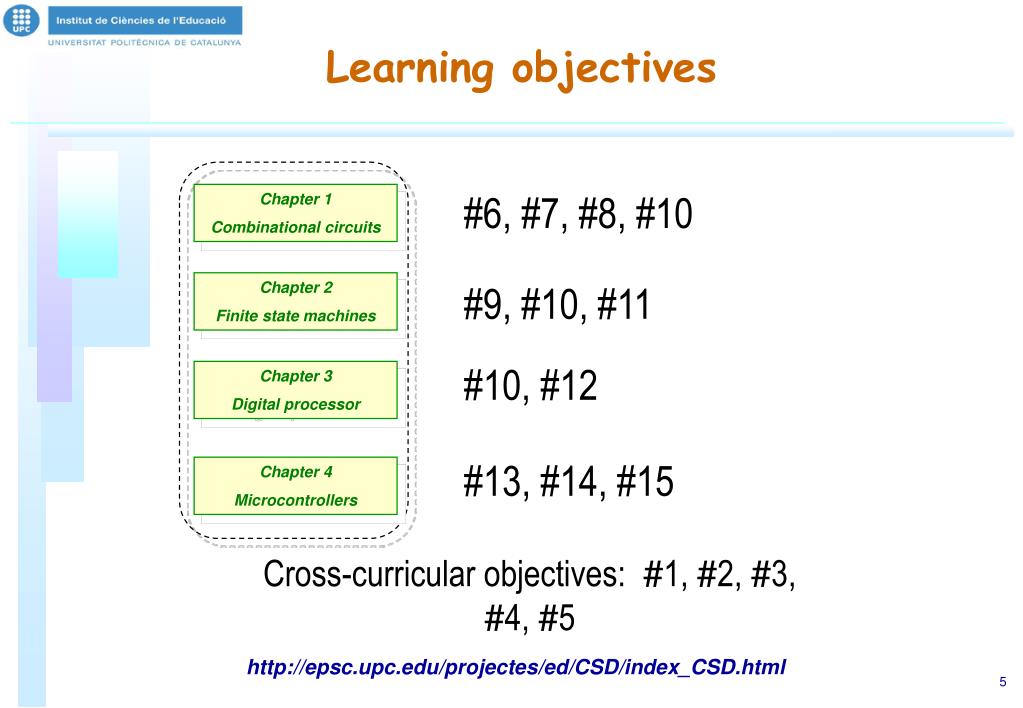 UPC Institut de Ciències de l'Educació
UNIVERSITAT POLITÈCNICA DE CATALUNYA

Learning objectives

Chapter 1
Combinational circuits

#6, #7, #8, #10

Chapter 2
Finite state machines

#9, #10, #11

Chapter 3
Digital processor

#10, #12

Chapter 4
Microcontrollers

#13, #14, #15

Cross-curricular objectives: #1, #2, #3, #4, #5

http://epsc.upc.edu/projectes/ed/CSD/index_CSD.html

5